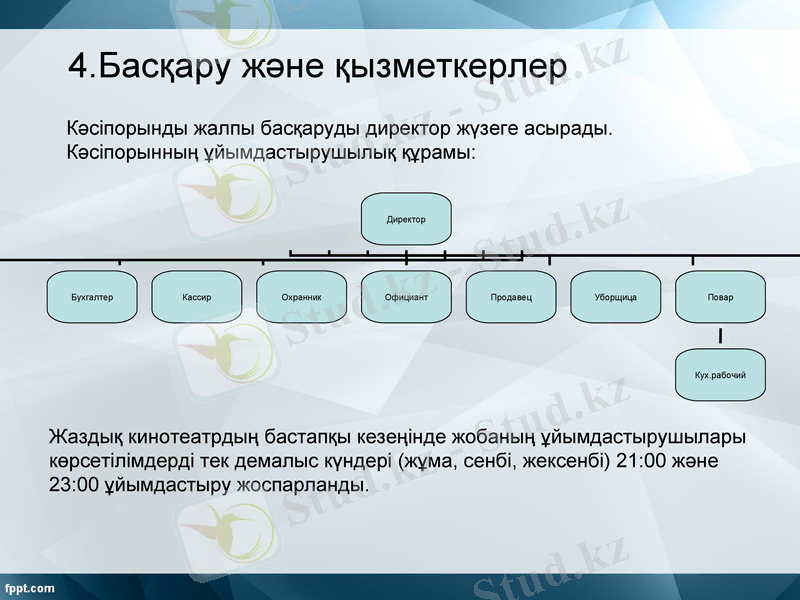 4.Басқару және қызметкерлер

Кәсіпорынды жалпы басқаруды директор жүзеге асырады. Кәсіпорынның ұйымдастырушылық құрамы:

Директор

Бухгалтер

Кассир

Охранник

Официант

Продавец

Уборщица

Повар

Кух.рабочий

Жаздық кинотеатрдың бастапқы кезеңінде жобаның ұйымдастырушылары көрсетілімдерді тек демалыс күндері (жұма, сенбі, жексенбі) 21:00 және 23:00 ұйымдастыру жоспарланды.

Stud.kz - Stud.kz

fppt.com